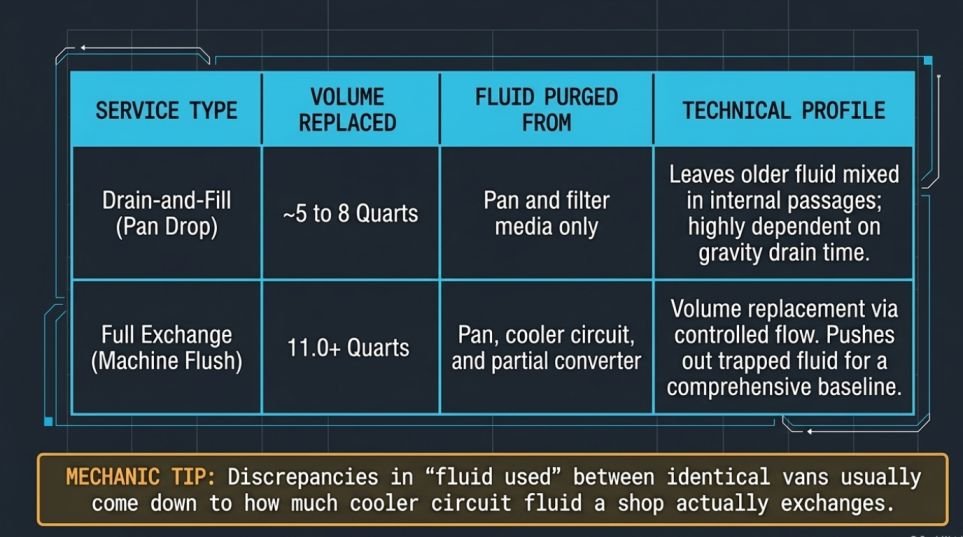 | SERVICE TYPE | VOLUME REPLACED | FLUID PURGED FROM | TECHNICAL PROFILE |
|---|---|---|---|
| Drain-and-Fill (Pan Drop) | ~5 to 8 Quarts | Pan and filter media only | Leaves older fluid mixed in internal passages; highly dependent on gravity drain time. |
| Full Exchange (Machine Flush) | 11.0+ Quarts | Pan, cooler circuit, and partial converter | Volume replacement via controlled flow. Pushes out trapped fluid for a comprehensive baseline. |

MECHANIC TIP: Discrepancies in “fluid used” between identical vans usually come down to how much cooler circuit fluid a shop actually exchanges.